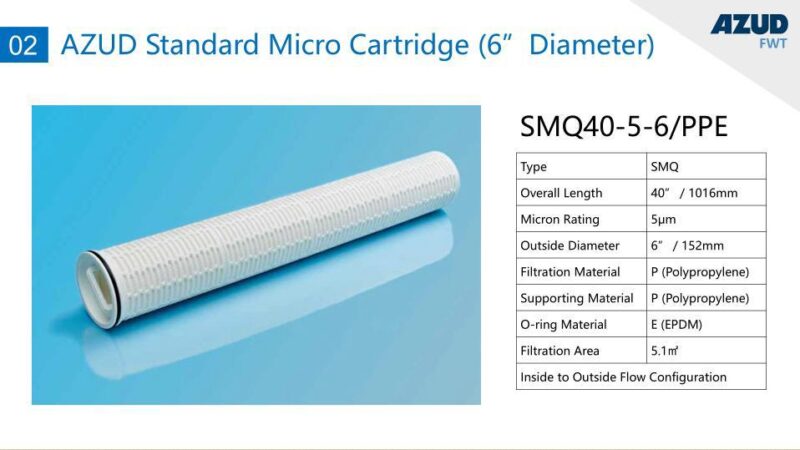 02 AZUD Standard Micro Cartridge (6” Diameter)

AZUD FWT

SMQ40-5-6/PPE

| Type | SMQ |
|---|---|
| Overall Length | 40” / 1016mm |
| Micron Rating | 5μm |
| Outside Diameter | 6” / 152mm |
| Filtration Material | P (Polypropylene) |
| Supporting Material | P (Polypropylene) |
| O-ring Material | E (EPDM) |
| Filtration Area | 5.1㎡ |
| Inside to Outside Flow Configuration | |